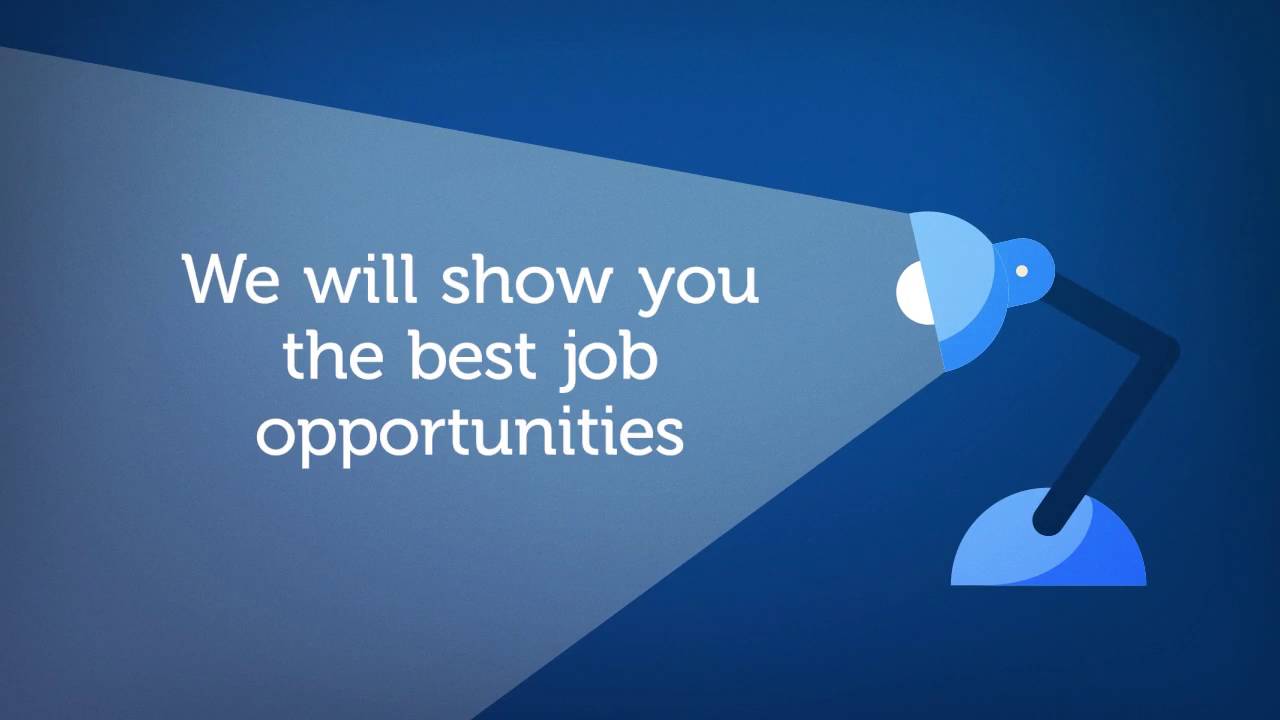 We will show you the best job opportunities